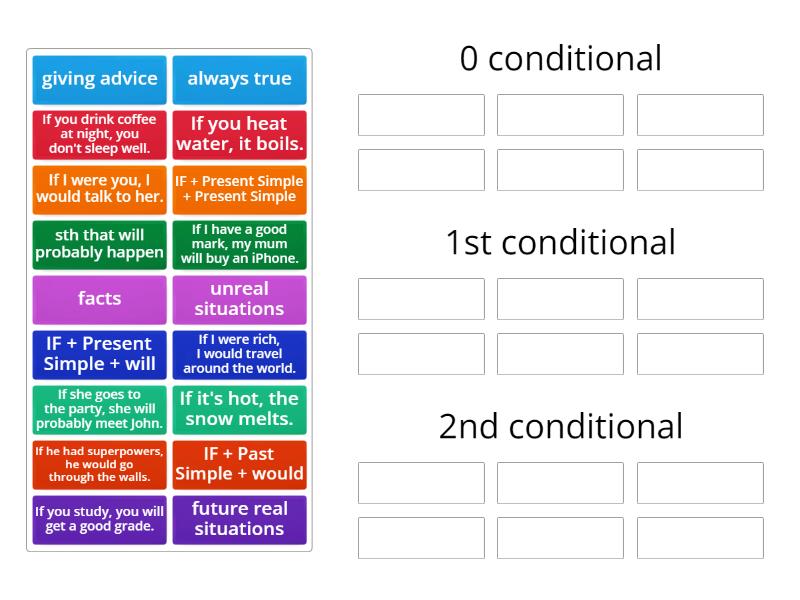 giving advice
always true
If you drink coffee at night, you don't sleep well.
If you heat water, it boils.
If I were you, I would talk to her.
IF + Present Simple + Present Simple
sth that will probably happen
If I have a good mark, my mum will buy an iPhone.
facts
unreal situations
IF + Present Simple + will
If I were rich, I would travel around the world.
If she goes to the party, she will probably meet John.
If it's hot, the snow melts.
If he had superpowers, he would go through the walls.
IF + Past Simple + would
If you study, you will get a good grade.
future real situations

0 conditional

1st conditional

2nd conditional